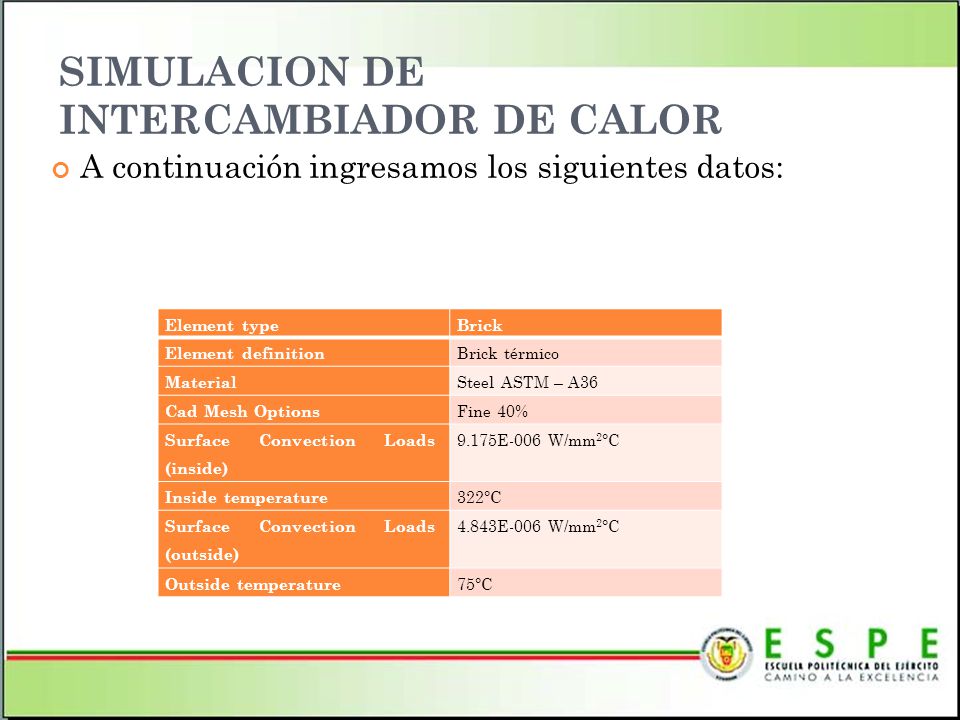 SIMULACION DE INTERCAMBIADOR DE CALOR

A continuación ingresamos los siguientes datos:

| Element type | Brick |
|---|---|
| Element definition | Brick térmico |
| Material | Steel ASTM – A36 |
| Cad Mesh Options | Fine 40% |
| Surface Convection Loads (inside) | 9.175E-006 W/mm$^2$°C |
| Inside temperature | 322°C |
| Surface Convection Loads (outside) | 4.843E-006 W/mm$^2$°C |
| Outside temperature | 75°C |

ESPE
ESCUELA POLITÉCNICA DEL EJÉRCITO
CAMINO A LA EXCELENCIA